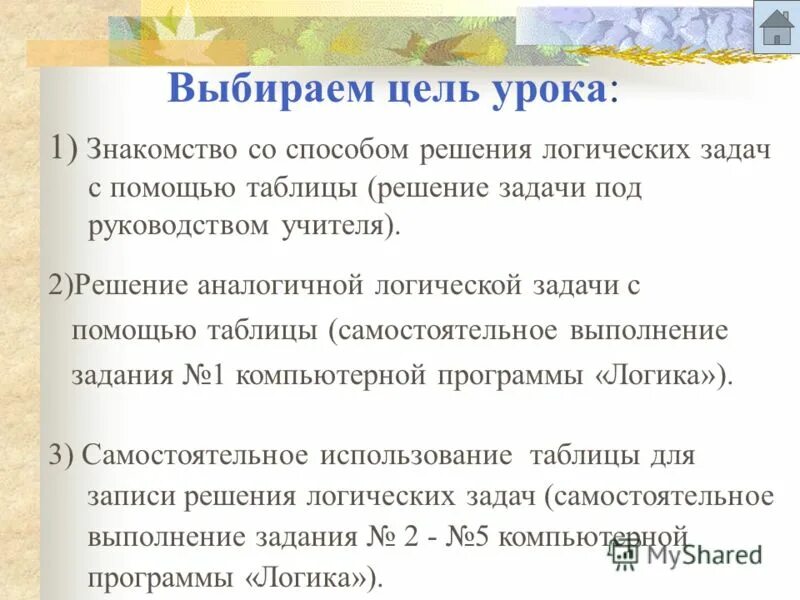 Выбираем цель урока:

1) Знакомство со способом решения логических задач с помощью таблицы (решение задачи под руководством учителя).

2)Решение аналогичной логической задачи с помощью таблицы (самостоятельное выполнение задания №1 компьютерной программы «Логика»).

3) Самостоятельное использование таблицы для записи решения логических задач (самостоятельное выполнение задания № 2 - №5 компьютерной программы «Логика»).

MyShared